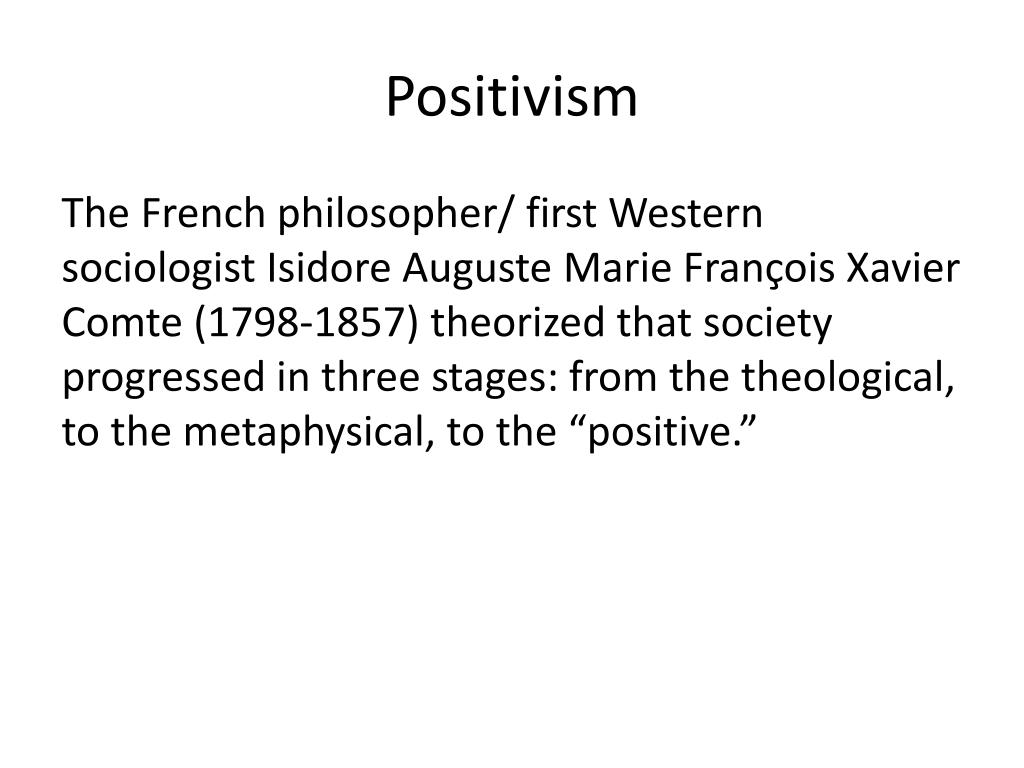 Positivism

The French philosopher/ first Western sociologist Isidore Auguste Marie François Xavier Comte (1798-1857) theorized that society progressed in three stages: from the theological, to the metaphysical, to the “positive.”